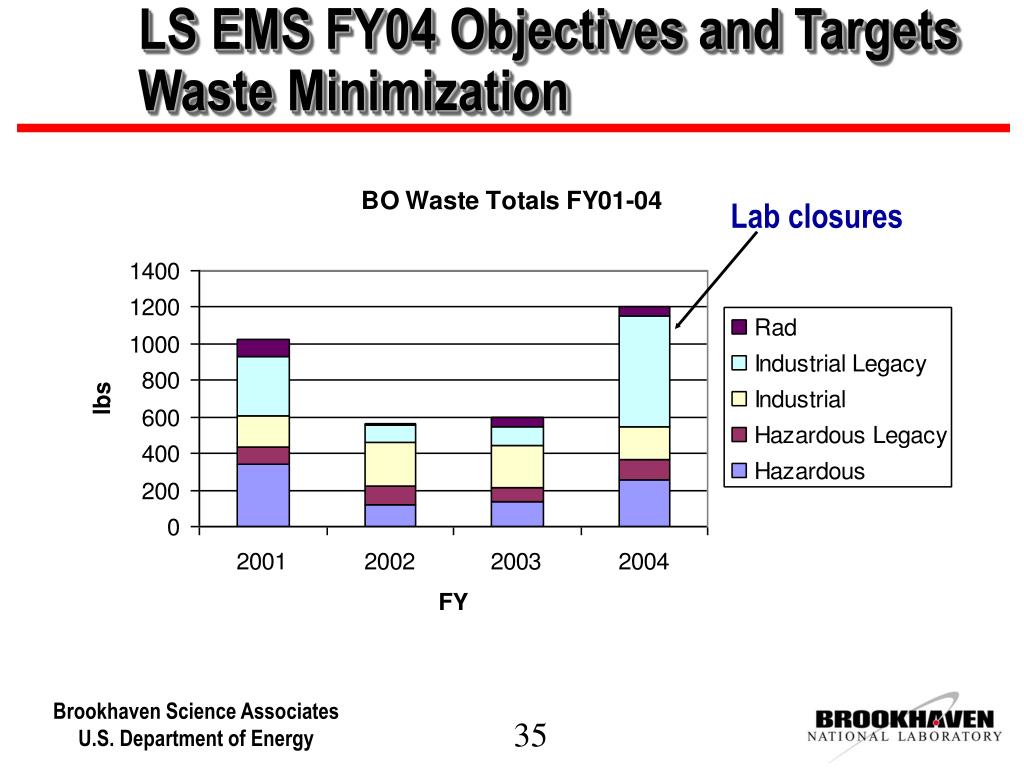 LS EMS FY04 Objectives and Targets
Waste Minimization

BO Waste Totals FY01-04

Lab closures

1400
1200
1000
800
600
400
200
0

lbs

2001
2002
2003
2004

FY

Rad
Industrial Legacy
Industrial
Hazardous Legacy
Hazardous

Brookhaven Science Associates
U.S. Department of Energy

35

BROOKHAVEN
NATIONAL LABORATORY